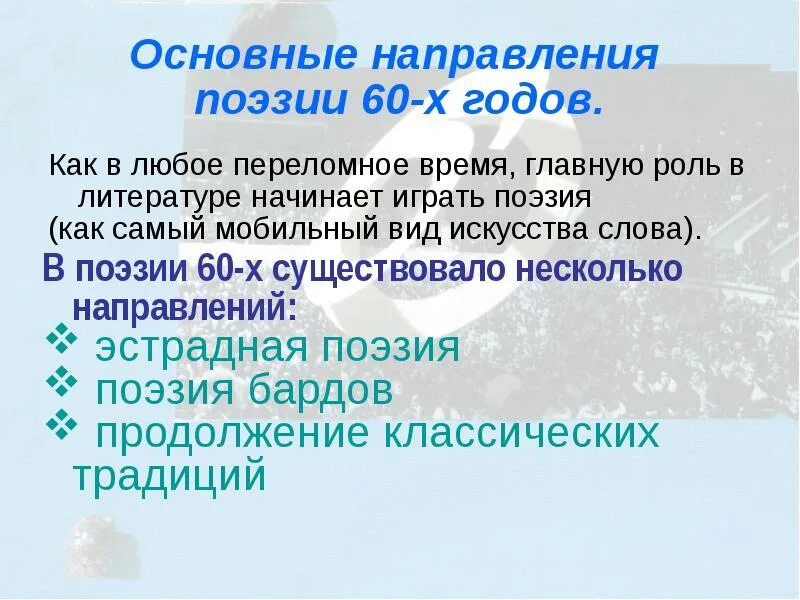 Основные направления поэзии 60-х годов.

Как в любое переломное время, главную роль в литературе начинает играть поэзия (как самый мобильный вид искусства слова).

В поэзии 60-х существовало несколько направлений:

❖ эстрадная поэзия
❖ поэзия бардов
❖ продолжение классических традиций